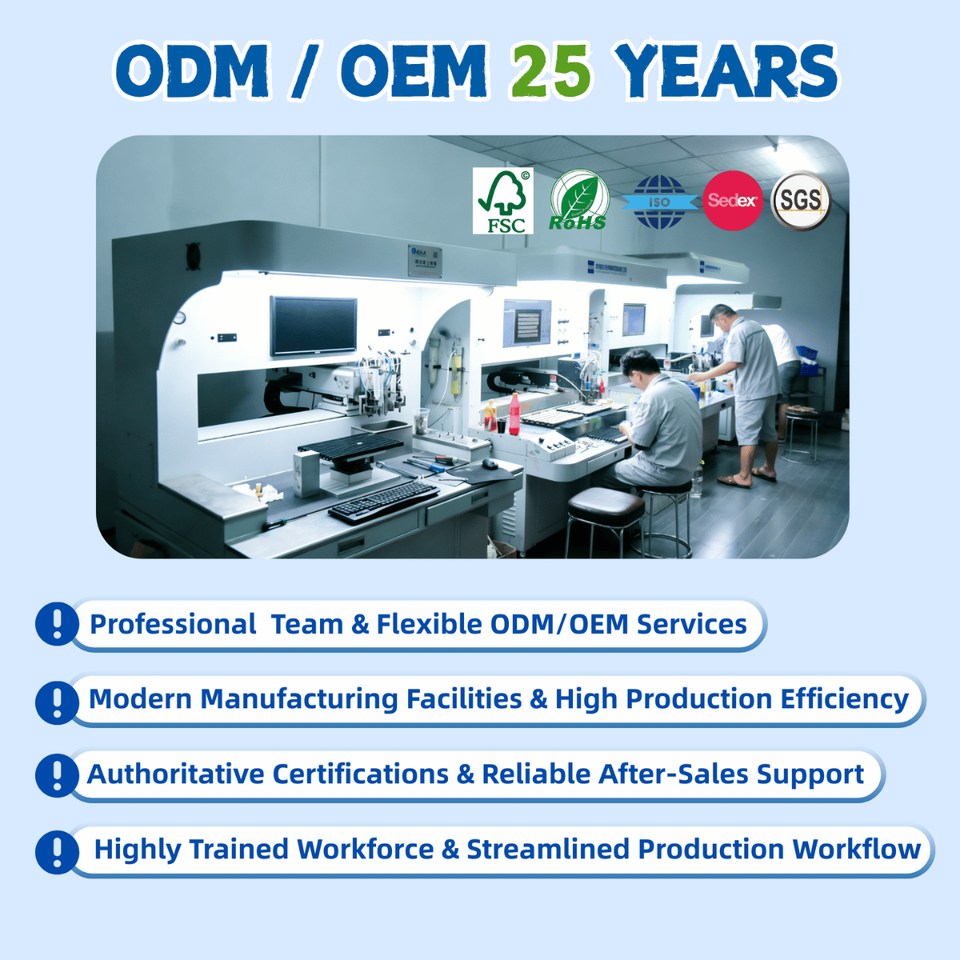 ODM / OEM 25 YEARS

FSC RoHS ISO Sedex SGS

Professional Team & Flexible ODM/OEM Services

Modern Manufacturing Facilities & High Production Efficiency

Authoritative Certifications & Reliable After-Sales Support

Highly Trained Workforce & Streamlined Production Workflow